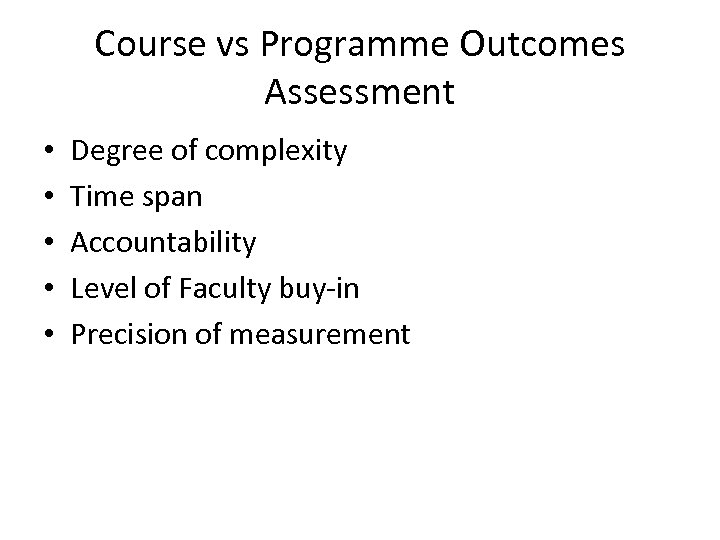 Course vs Programme Outcomes Assessment

• Degree of complexity
• Time span
• Accountability
• Level of Faculty buy-in
• Precision of measurement